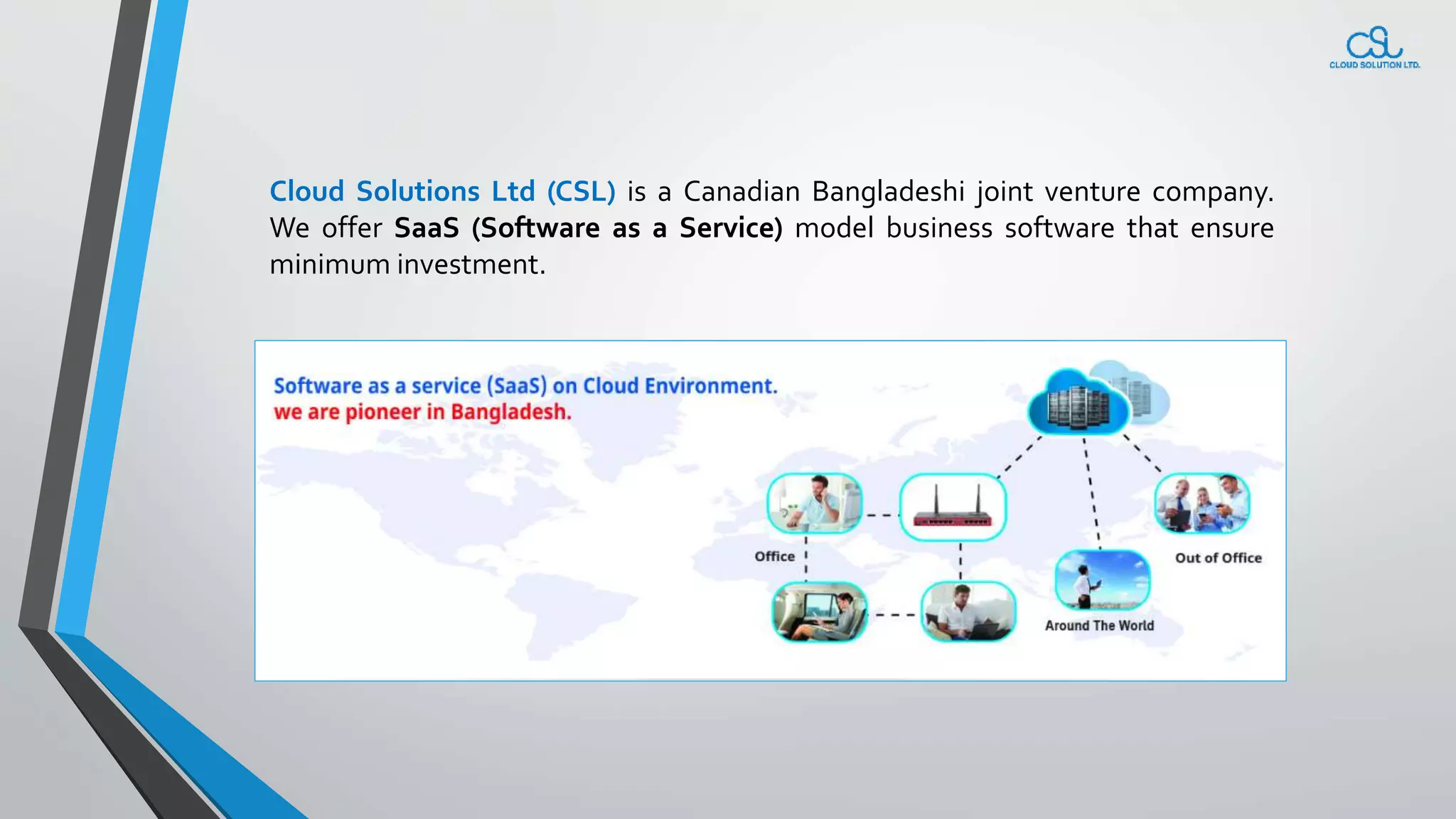 CSL
CLOUD SOLUTION LTD.

Cloud Solutions Ltd (CSL) is a Canadian Bangladeshi joint venture company. We offer SaaS (Software as a Service) model business software that ensure minimum investment.

Software as a service (SaaS) on Cloud Environment.
we are pioneer in Bangladesh.

Office

Out of Office

Around The World